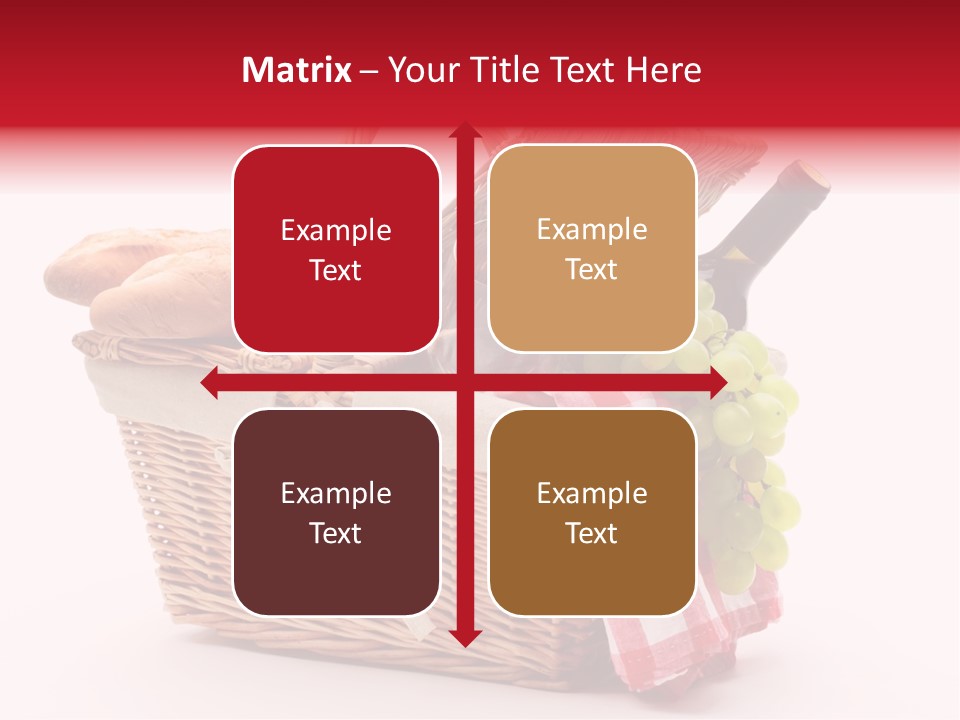 Matrix – Your Title Text Here

Example Text

Example Text

Example Text

Example Text